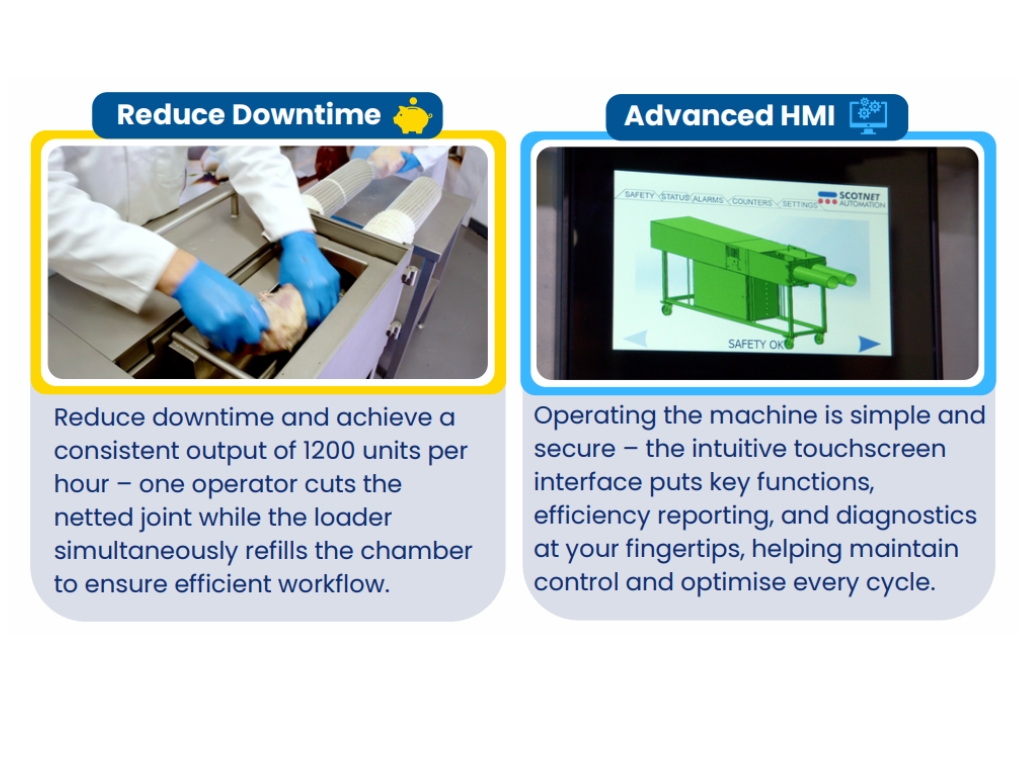 Reduce Downtime

Reduce downtime and achieve a consistent output of 1200 units per hour – one operator cuts the netted joint while the loader simultaneously refills the chamber to ensure efficient workflow.

Advanced HMI

SAFETY STATUS ALARMS COUNTERS SETTINGS SCOTNET AUTOMATION

SAFETY OK

Operating the machine is simple and secure – the intuitive touchscreen interface puts key functions, efficiency reporting, and diagnostics at your fingertips, helping maintain control and optimise every cycle.